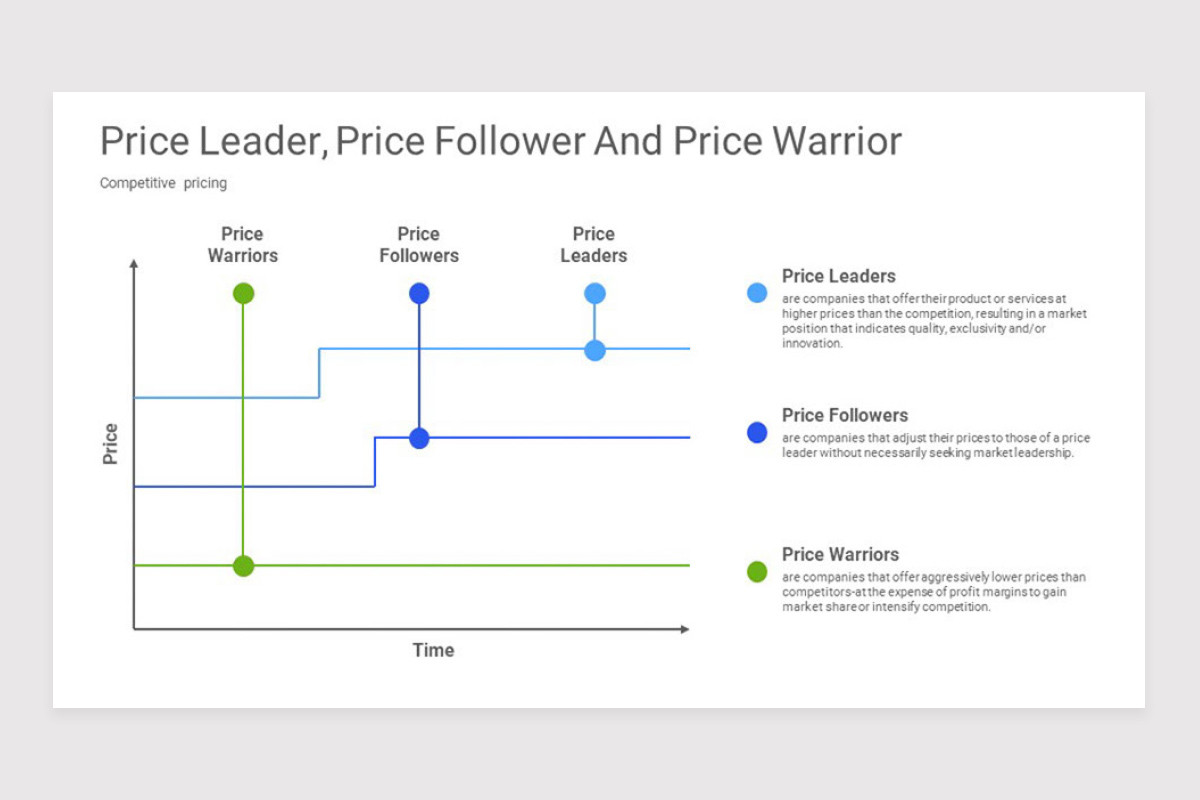 Price Leader, Price Follower And Price Warrior

Competitive pricing

Price Warriors

Price Followers

Price Leaders

Price

Time

Price Leaders
are companies that offer their product or services at higher prices than the competition, resulting in a market position that indicates quality, exclusivity and/or innovation.

Price Followers
are companies that adjust their prices to those of a price leader without necessarily seeking market leadership.

Price Warriors
are companies that offer aggressively lower prices than competitors-at the expense of profit margins to gain market share or intensify competition.